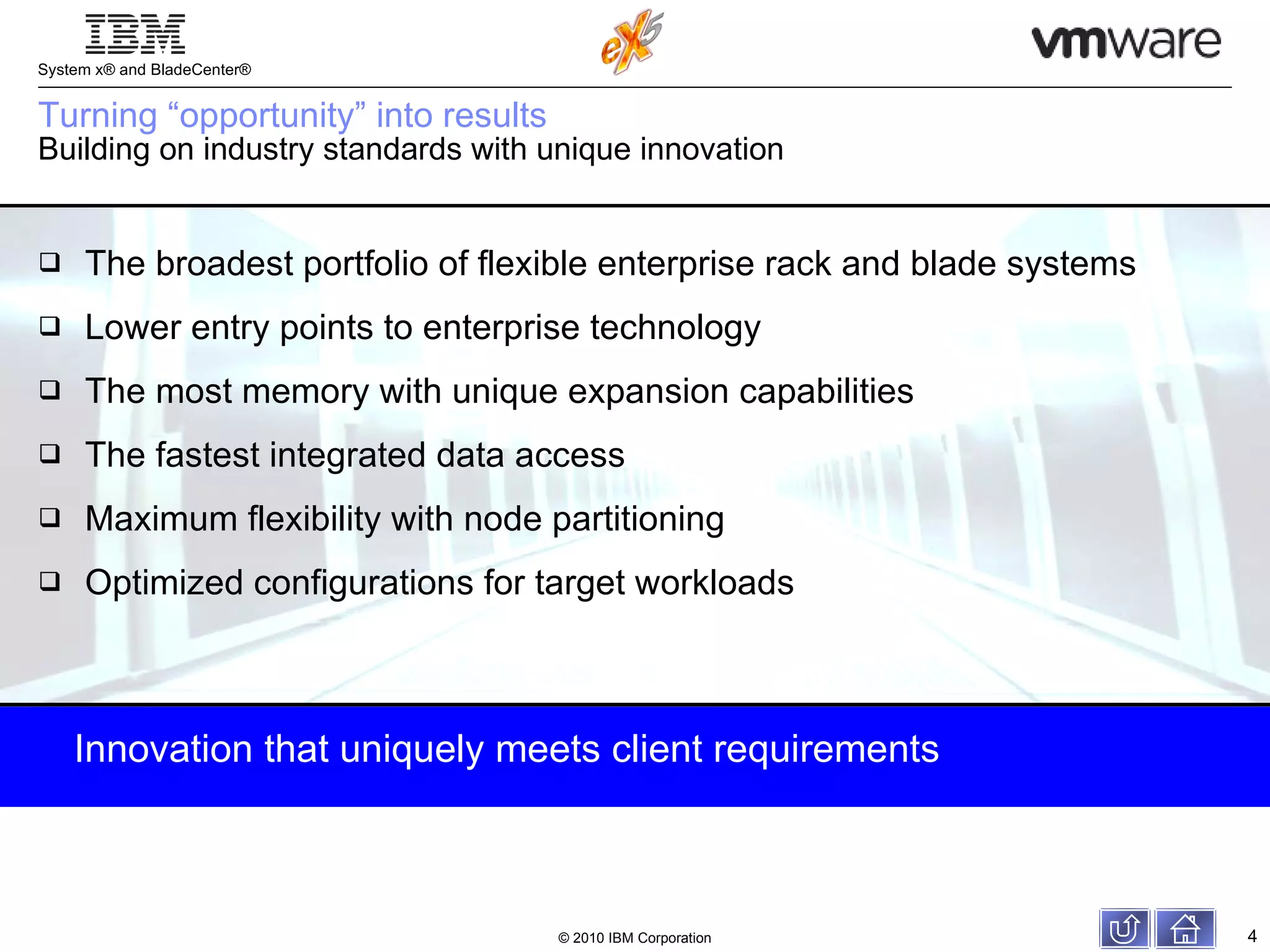 IBM
System x® and BladeCenter®

eX5

vmware

Turning “opportunity” into results
Building on industry standards with unique innovation

❑ The broadest portfolio of flexible enterprise rack and blade systems

❑ Lower entry points to enterprise technology

❑ The most memory with unique expansion capabilities

❑ The fastest integrated data access

❑ Maximum flexibility with node partitioning

❑ Optimized configurations for target workloads

Innovation that uniquely meets client requirements

© 2010 IBM Corporation

4